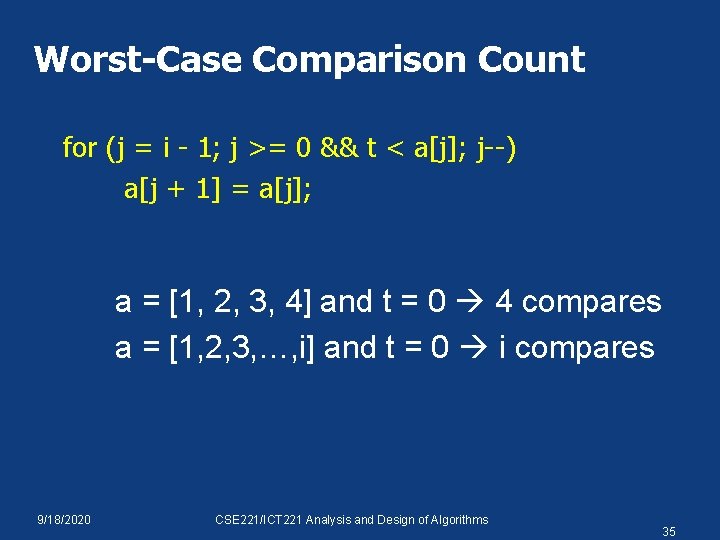 Worst-Case Comparison Count

for (j = i - 1; j >= 0 && t < a[j]; j--)
a[j + 1] = a[j];

a = [1, 2, 3, 4] and t = 0 → 4 compares
a = [1,2,3,…,i] and t = 0 → i compares

9/18/2020

CSE221/ICT221 Analysis and Design of Algorithms

35